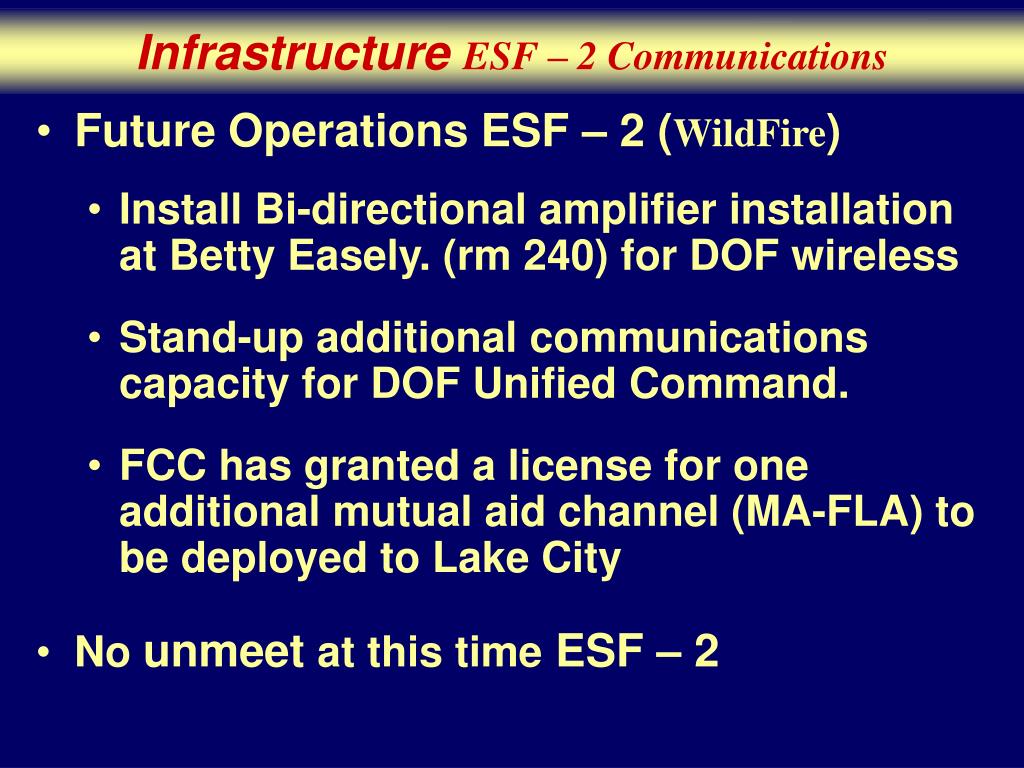 Infrastructure ESF – 2 Communications

• Future Operations ESF – 2 (WildFire)

• Install Bi-directional amplifier installation at Betty Easely. (rm 240) for DOF wireless

• Stand-up additional communications capacity for DOF Unified Command.

• FCC has granted a license for one additional mutual aid channel (MA-FLA) to be deployed to Lake City

• No unmeet at this time ESF – 2